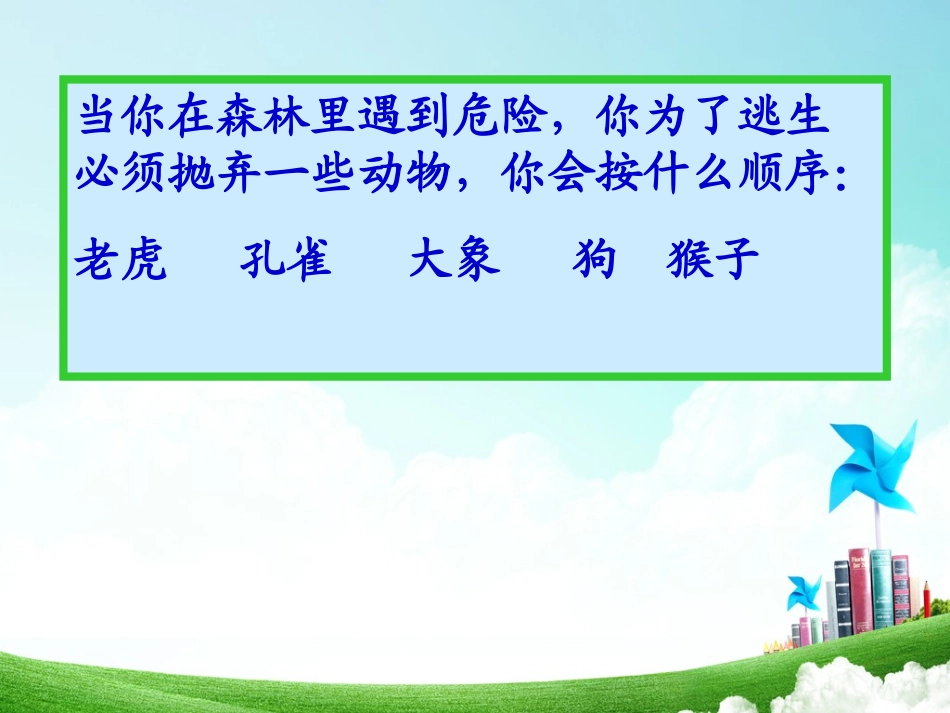 当你在森林里遇到危险，你为了逃生必须抛弃一些动物，你会按什么顺序：

老虎　孔雀　大象　狗　猴子